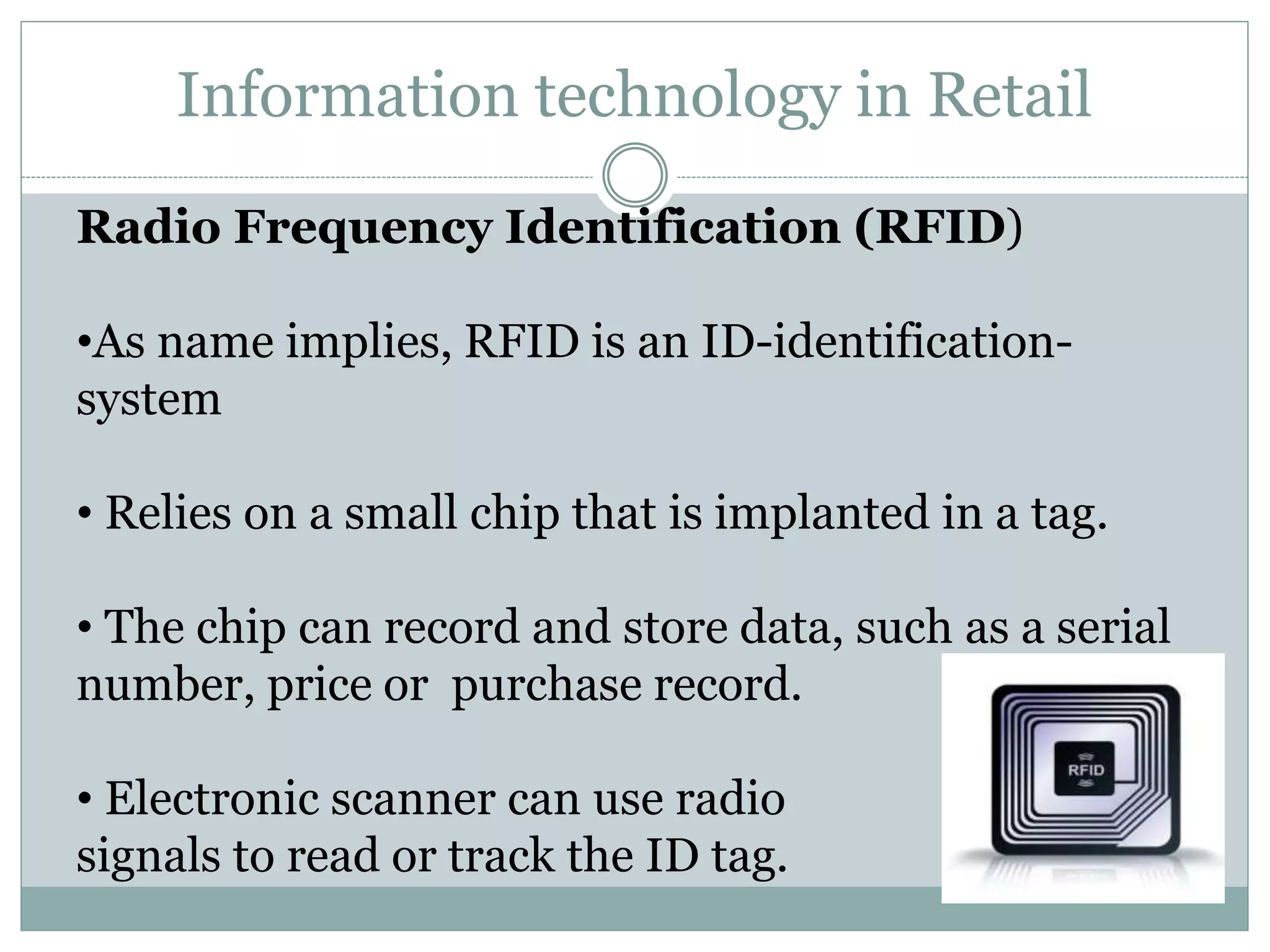 Information technology in Retail

**Radio Frequency Identification (RFID)**

•As name implies, RFID is an ID-identification-system

• Relies on a small chip that is implanted in a tag.

• The chip can record and store data, such as a serial number, price or purchase record.

• Electronic scanner can use radio signals to read or track the ID tag.

RFID